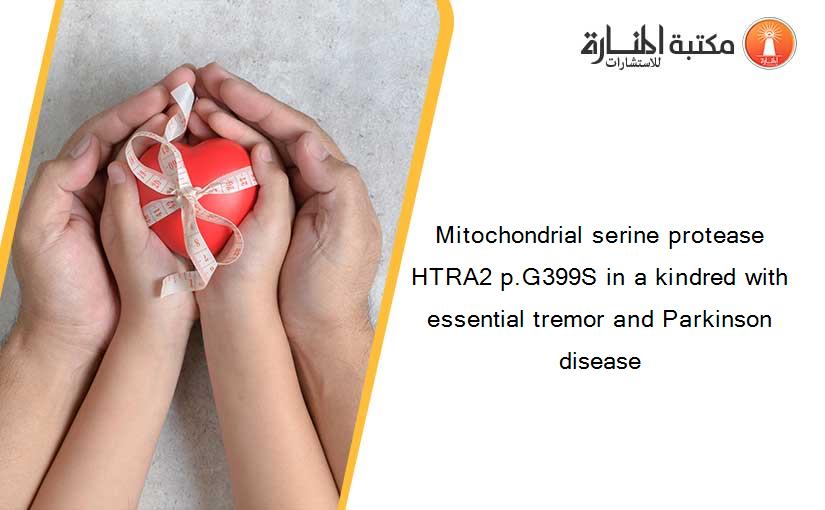 مكتبة المنارة للاستشارات

Mitochondrial serine protease HTRA2 p.G399S in a kindred with essential tremor and Parkinson disease